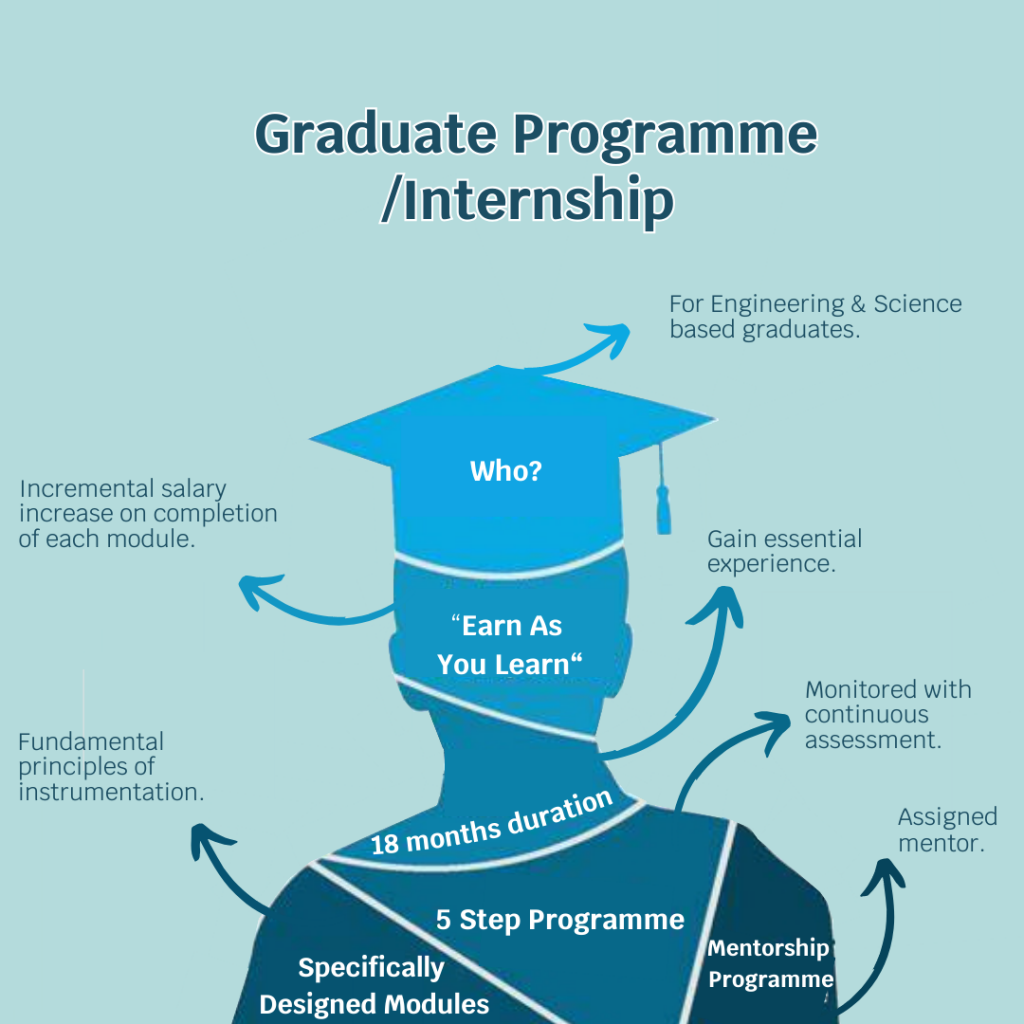 Graduate Programme /Internship

For Engineering & Science based graduates.

Who?

Incremental salary increase on completion of each module.

Gain essential experience.

“Earn As You Learn“

Monitored with continuous assessment.

Fundamental principles of instrumentation.

18 months duration

Assigned mentor.

5 Step Programme

Mentorship Programme

Specifically Designed Modules